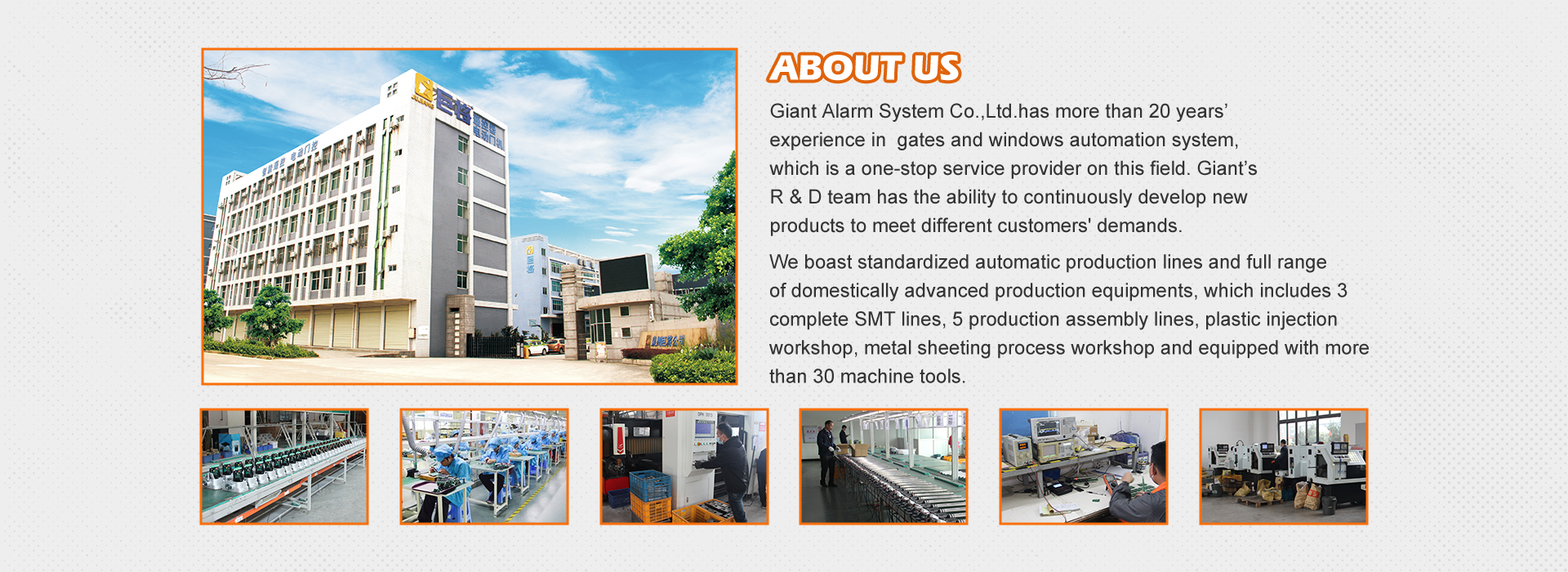 ABOUT US

Giant Alarm System Co.,Ltd.has more than 20 years' experience in gates and windows automation system, which is a one-stop service provider on this field. Giant's R & D team has the ability to continuously develop new products to meet different customers' demands.

We boast standardized automatic production lines and full range of domestically advanced production equipments, which includes 3 complete SMT lines, 5 production assembly lines, plastic injection workshop, metal sheeting process workshop and equipped with more than 30 machine tools.